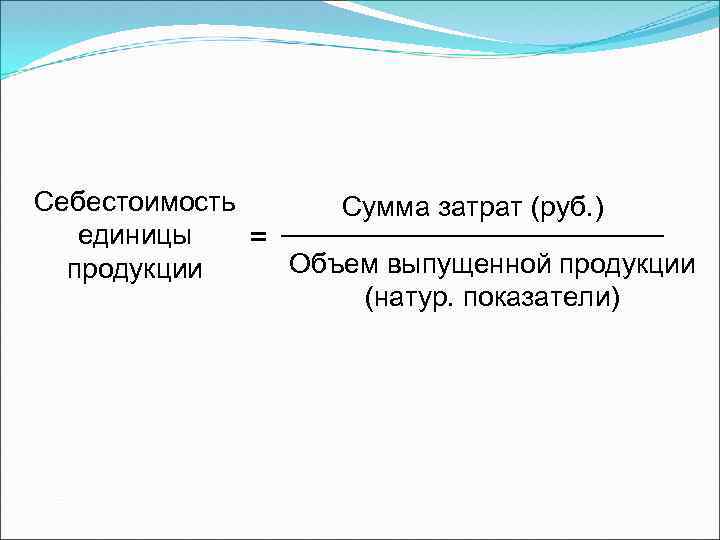 $\text{Себестоимость единицы продукции} = \frac{\text{Сумма затрат (руб.)}}{\text{Объем выпущенной продукции (натур. показатели)}}$